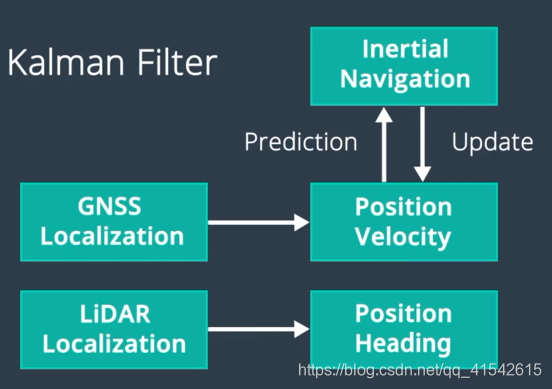 Kalman Filter

Inertial Navigation

Prediction

Update

GNSS Localization

Position Velocity

LiDAR Localization

Position Heading

https://blog.csdn.net/qq_41542615